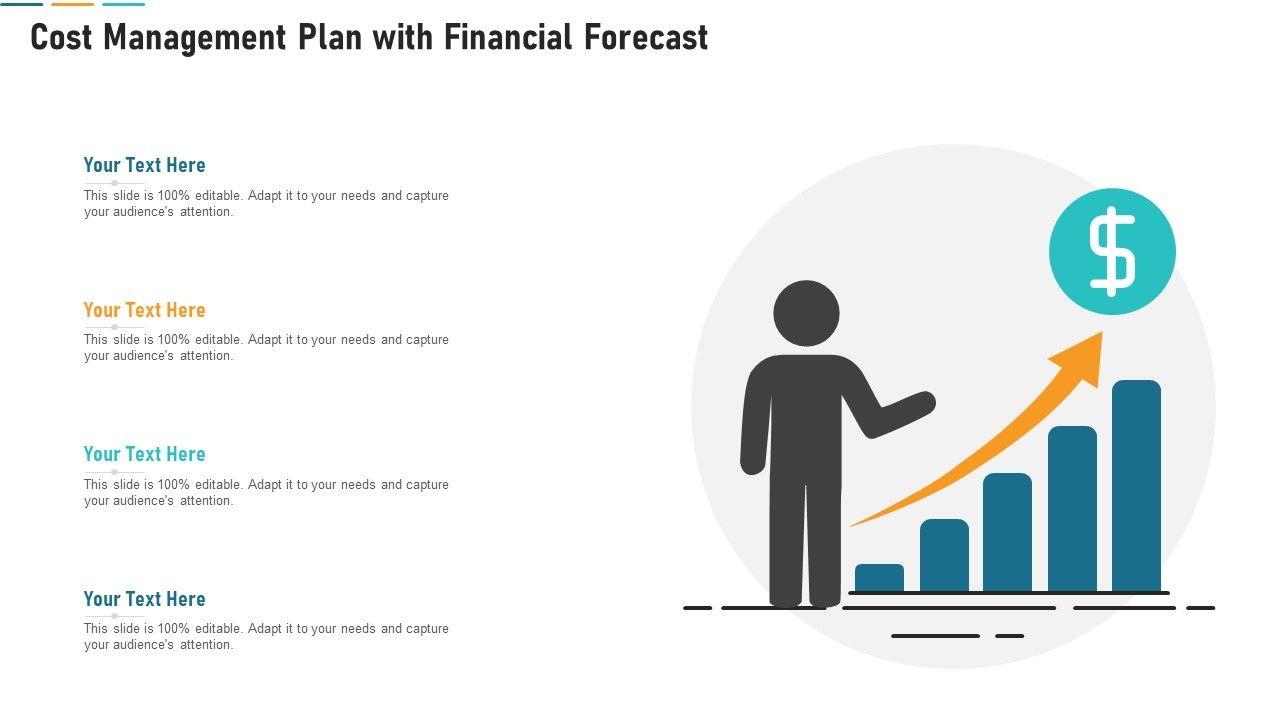 Cost Management Plan with Financial Forecast

Your Text Here
This slide is 100% editable. Adapt it to your needs and capture your audience's attention.

Your Text Here
This slide is 100% editable. Adapt it to your needs and capture your audience's attention.

Your Text Here
This slide is 100% editable. Adapt it to your needs and capture your audience's attention.

Your Text Here
This slide is 100% editable. Adapt it to your needs and capture your audience's attention.

$